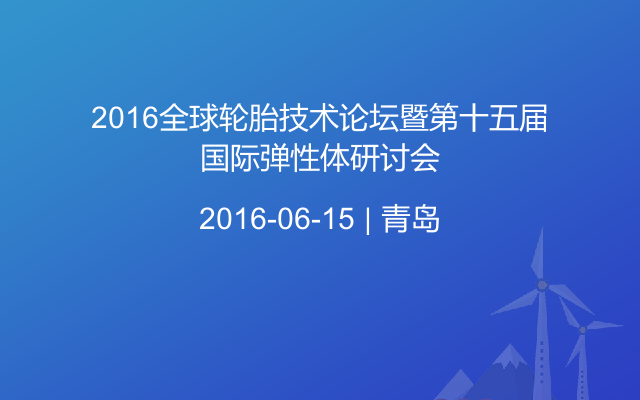 2016全球轮胎技术论坛暨第十五届国际弹性体研讨会

2016-06-15 | 青岛